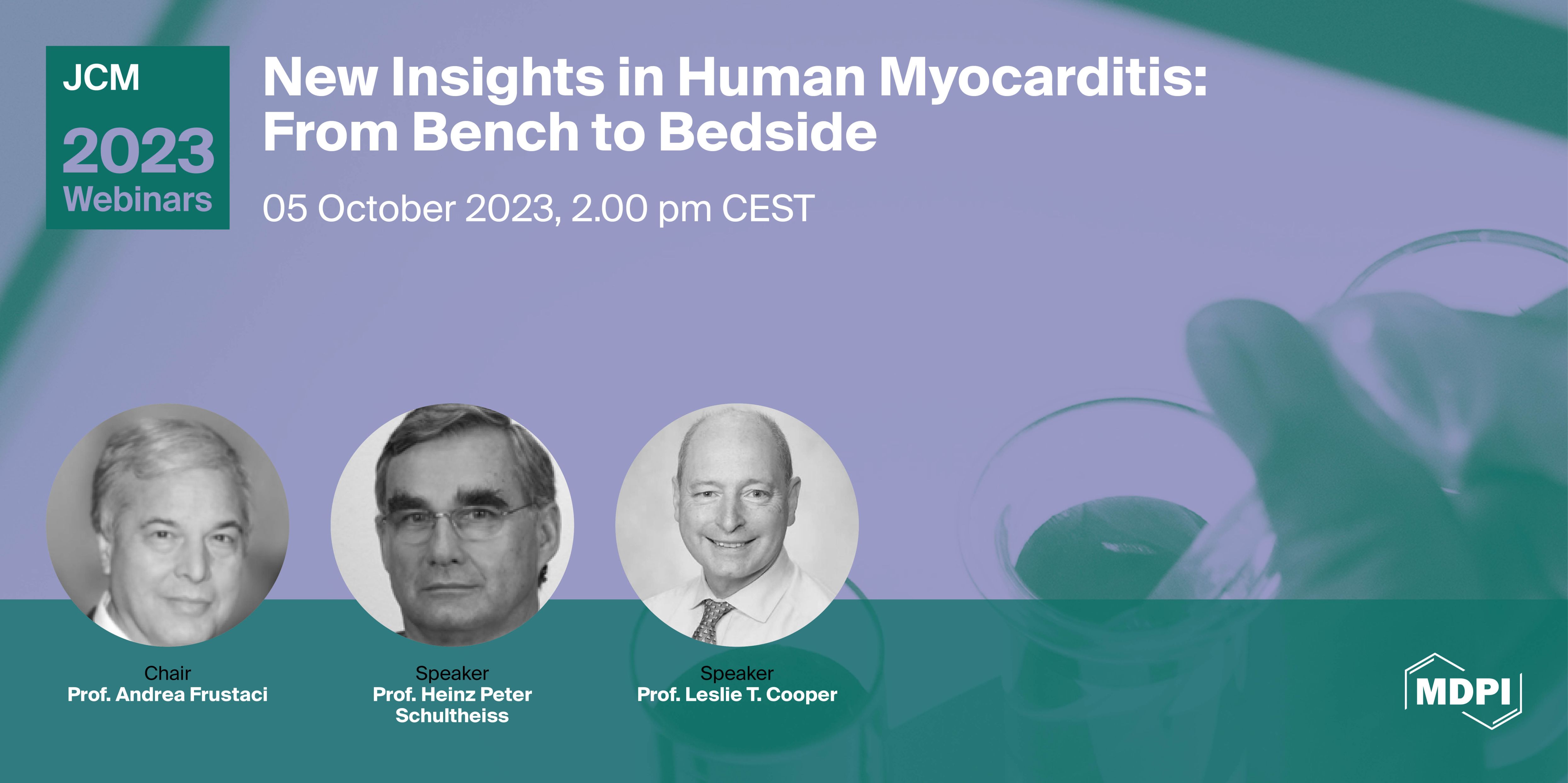 JCM
2023
Webinars

New Insights in Human Myocarditis: From Bench to Bedside

05 October 2023, 2.00 pm CEST

Chair
Prof. Andrea Frustaci

Speaker
Prof. Heinz Peter Schultheiss

Speaker
Prof. Leslie T. Cooper

MDPI